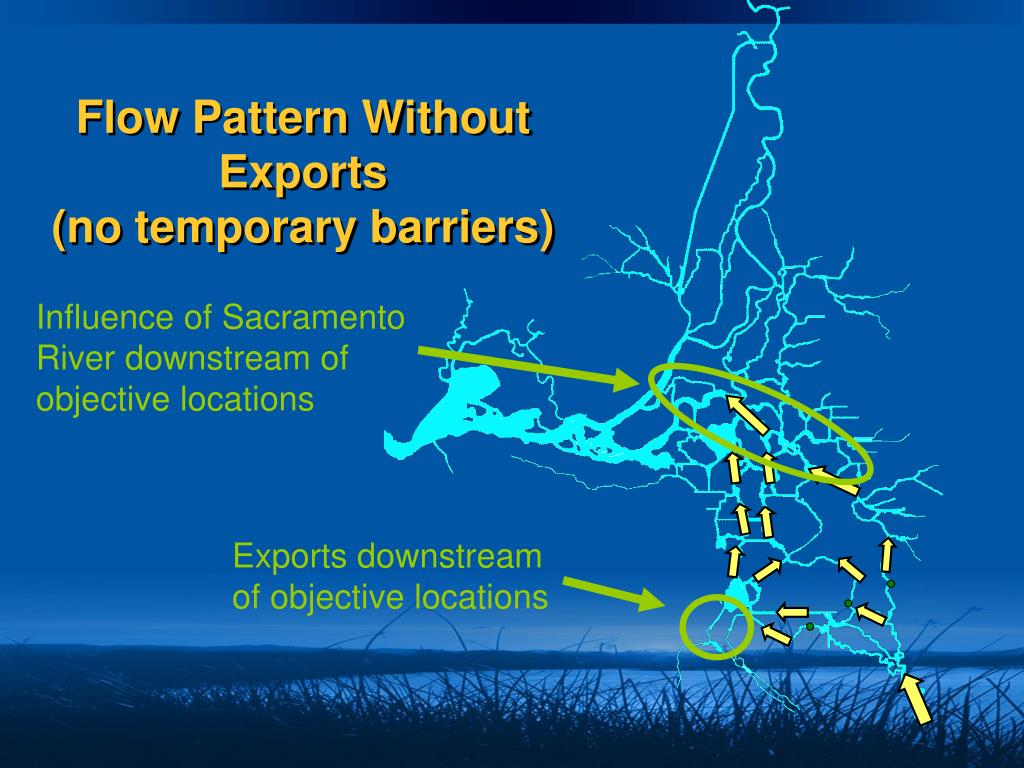 Flow Pattern Without Exports (no temporary barriers)

Influence of Sacramento River downstream of objective locations

Exports downstream of objective locations